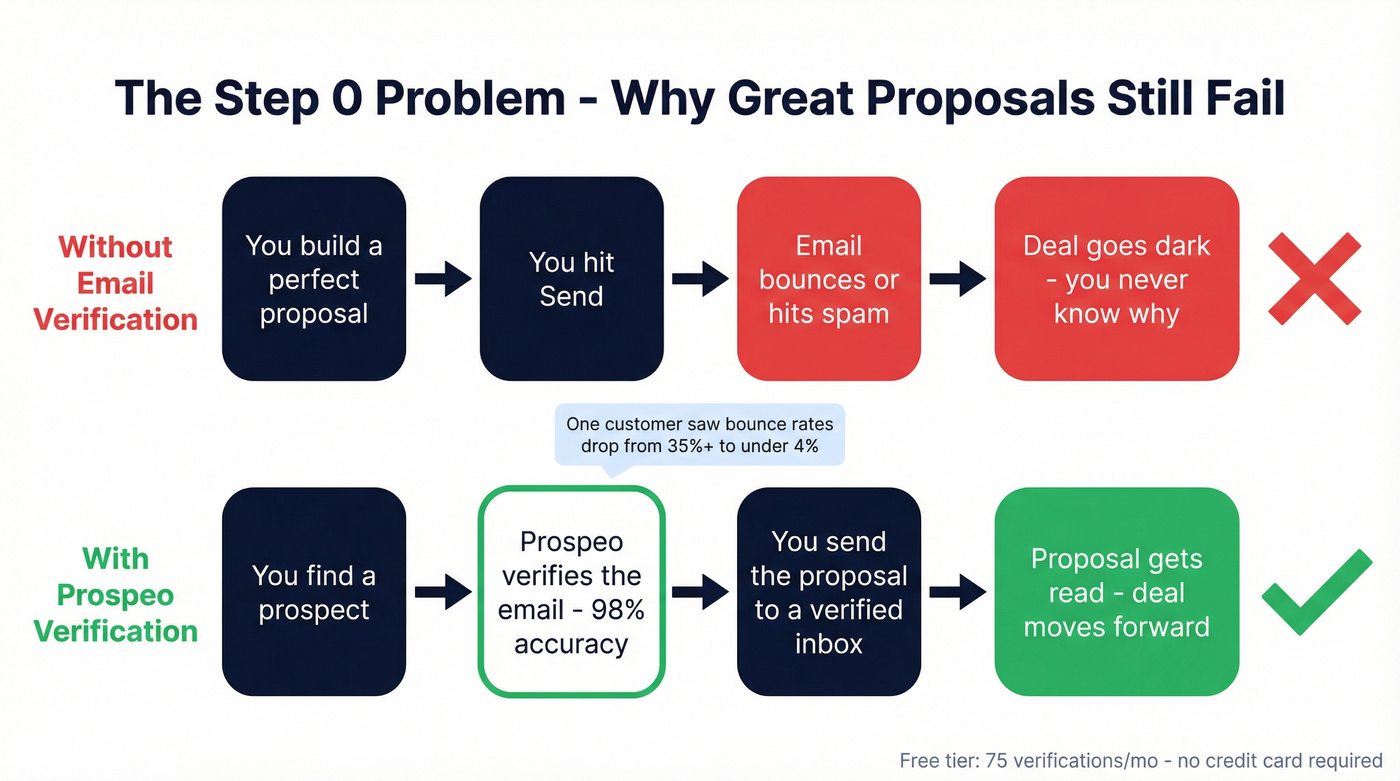 The Step 0 Problem - Why Great Proposals Still Fail

Without Email Verification

You build a perfect proposal

You hit Send

Email bounces or hits spam

Deal goes dark - you never know why

One customer saw bounce rates drop from 35%+ to under 4%

With Prospeo Verification

You find a prospect

Prospeo verifies the email - 98% accuracy

You send the proposal to a verified inbox

Proposal gets read - deal moves forward

Free tier: 75 verifications/mo - no credit card required